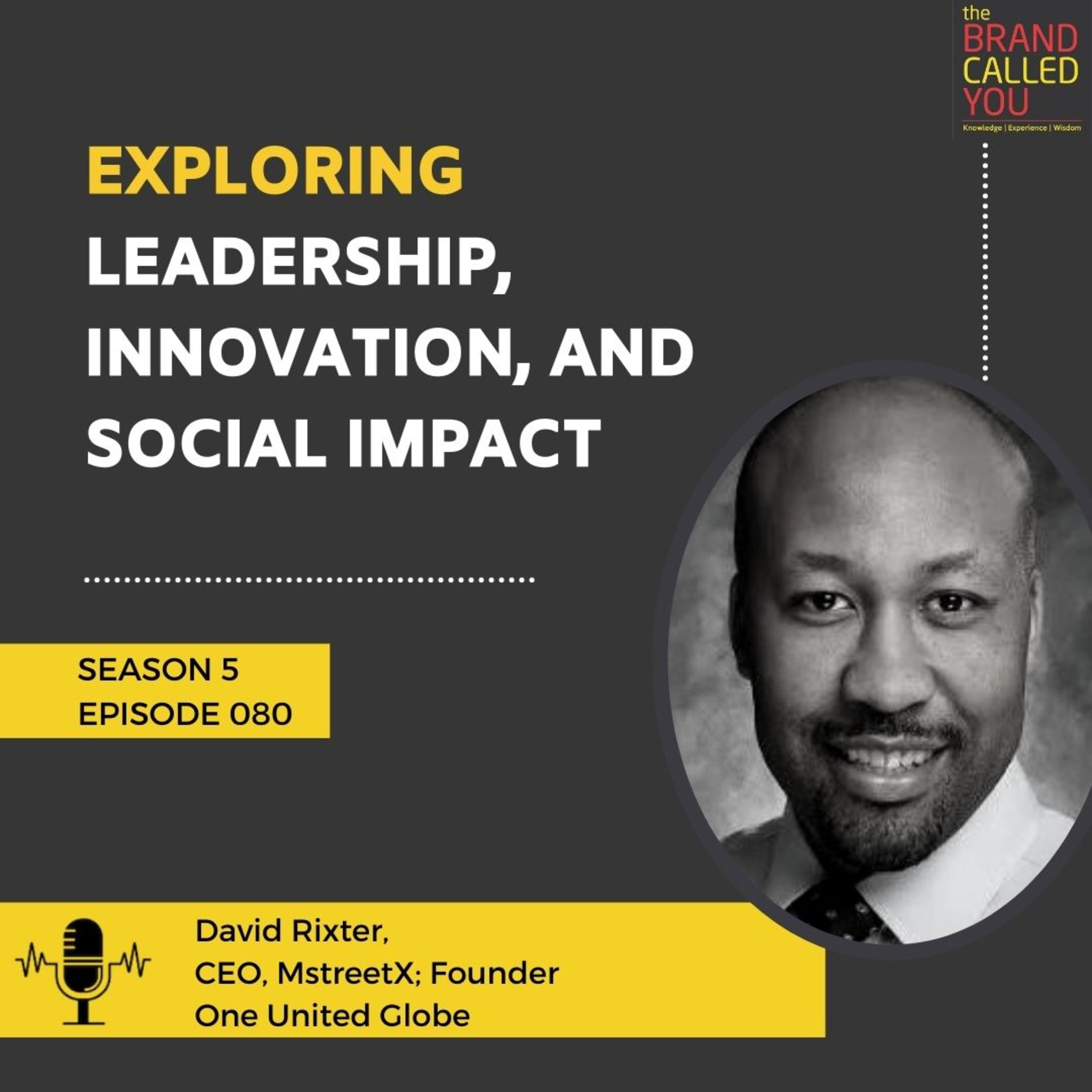 the BRAND CALLED YOU
Knowledge | Experience | Wisdom

EXPLORING LEADERSHIP, INNOVATION, AND SOCIAL IMPACT

SEASON 5
EPISODE 080

David Rixter,
CEO, MstreetX; Founder One United Globe